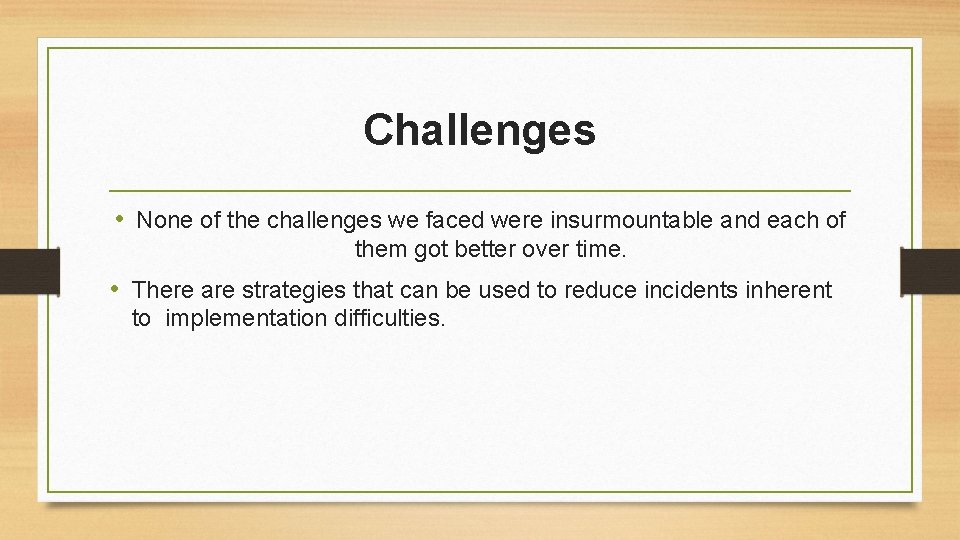 Challenges

• None of the challenges we faced were insurmountable and each of them got better over time.

• There are strategies that can be used to reduce incidents inherent to implementation difficulties.